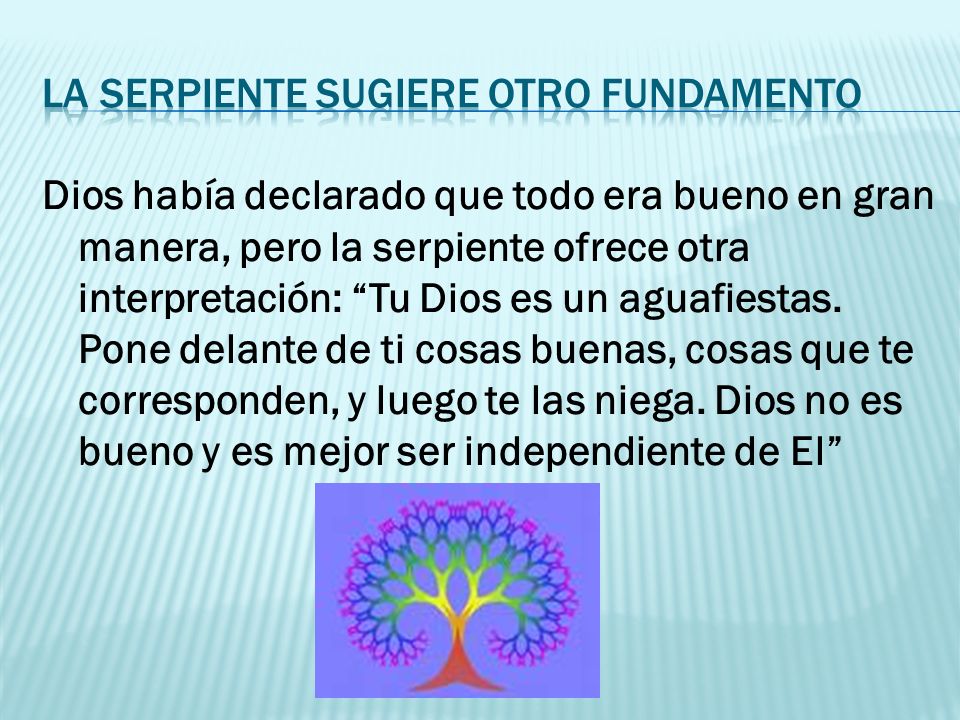 LA SERPIENTE SUGIERE OTRO FUNDAMENTO

Dios había declarado que todo era bueno en gran manera, pero la serpiente ofrece otra interpretación: “Tu Dios es un aguafiestas. Pone delante de ti cosas buenas, cosas que te corresponden, y luego te las niega. Dios no es bueno y es mejor ser independiente de El”